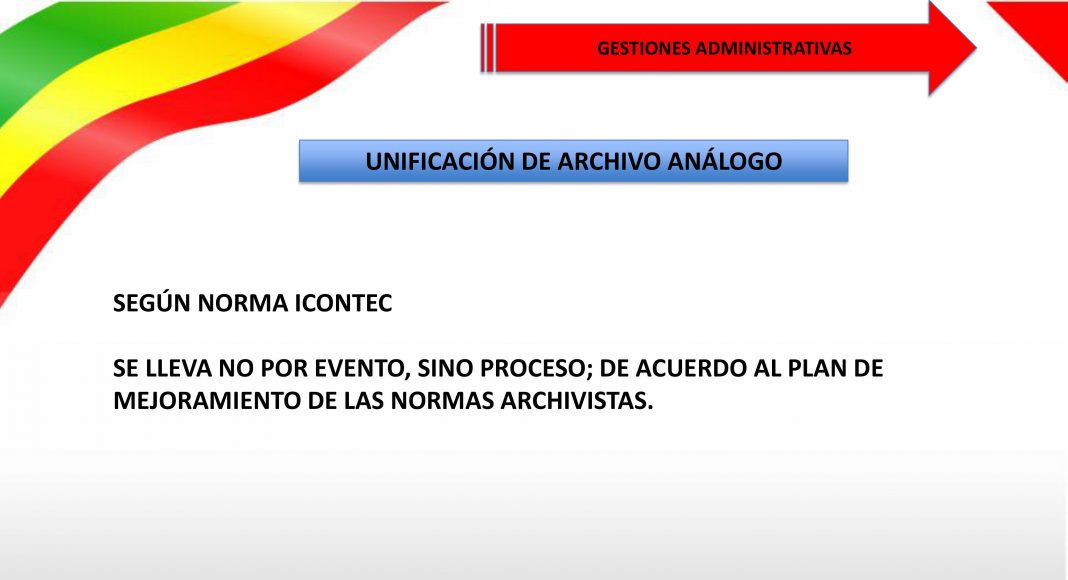 GESTIONES ADMINISTRATIVAS

UNIFICACIÓN DE ARCHIVO ANÁLOGO

SEGÚN NORMA ICONTEC

SE LLEVA NO POR EVENTO, SINO PROCESO; DE ACUERDO AL PLAN DE MEJORAMIENTO DE LAS NORMAS ARCHIVISTAS.